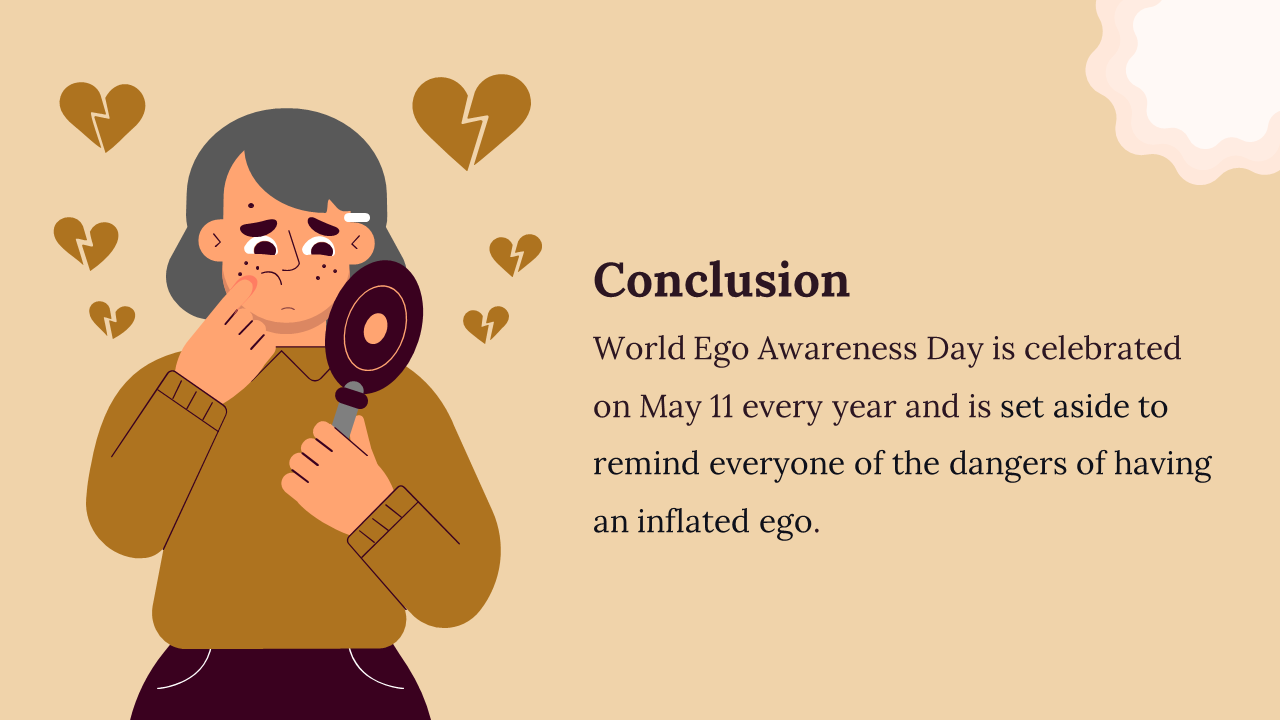 Conclusion

World Ego Awareness Day is celebrated on May 11 every year and is set aside to remind everyone of the dangers of having an inflated ego.